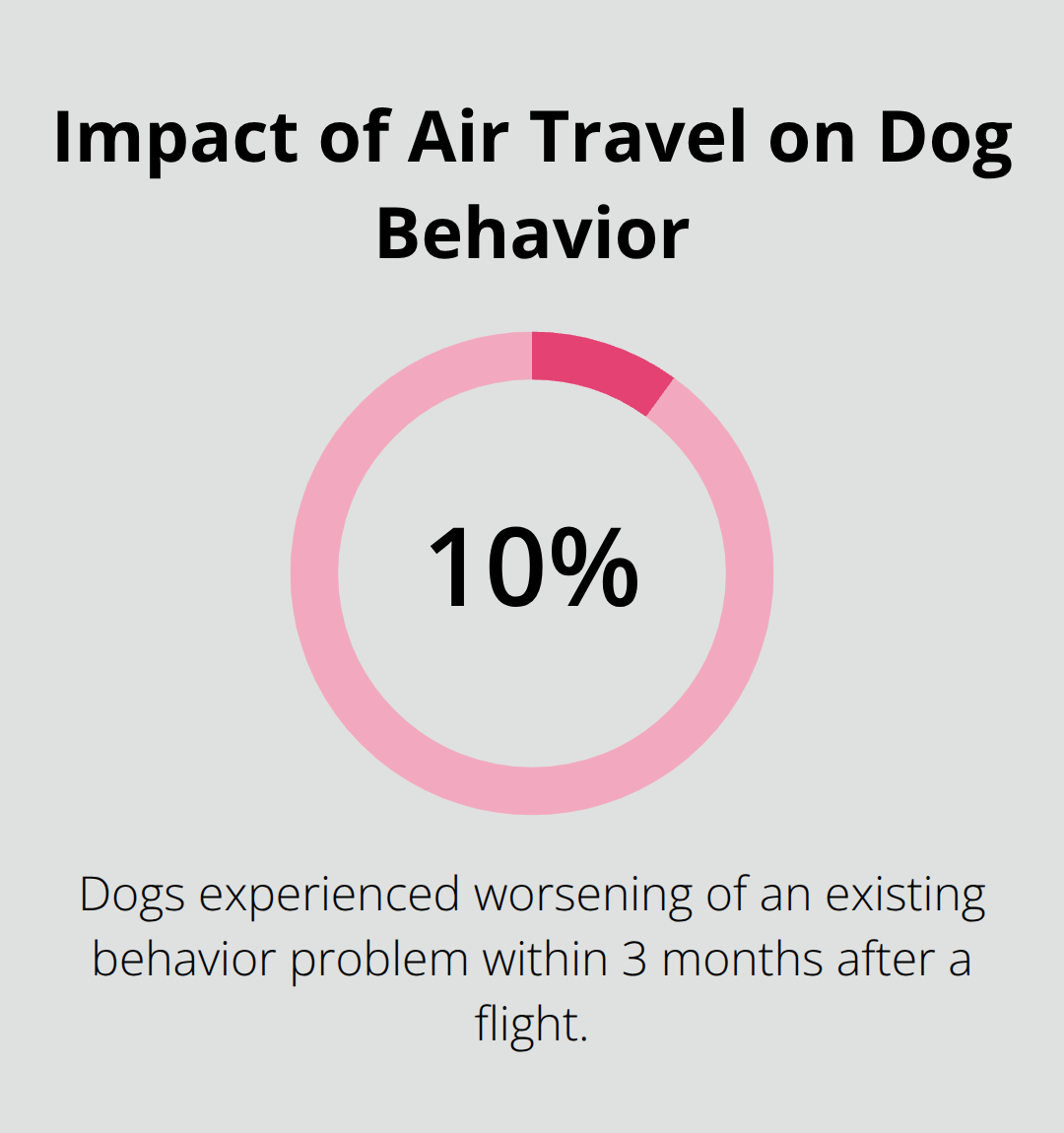 Impact of Air Travel on Dog Behavior

10%

Dogs experienced worsening of an existing behavior problem within 3 months after a flight.